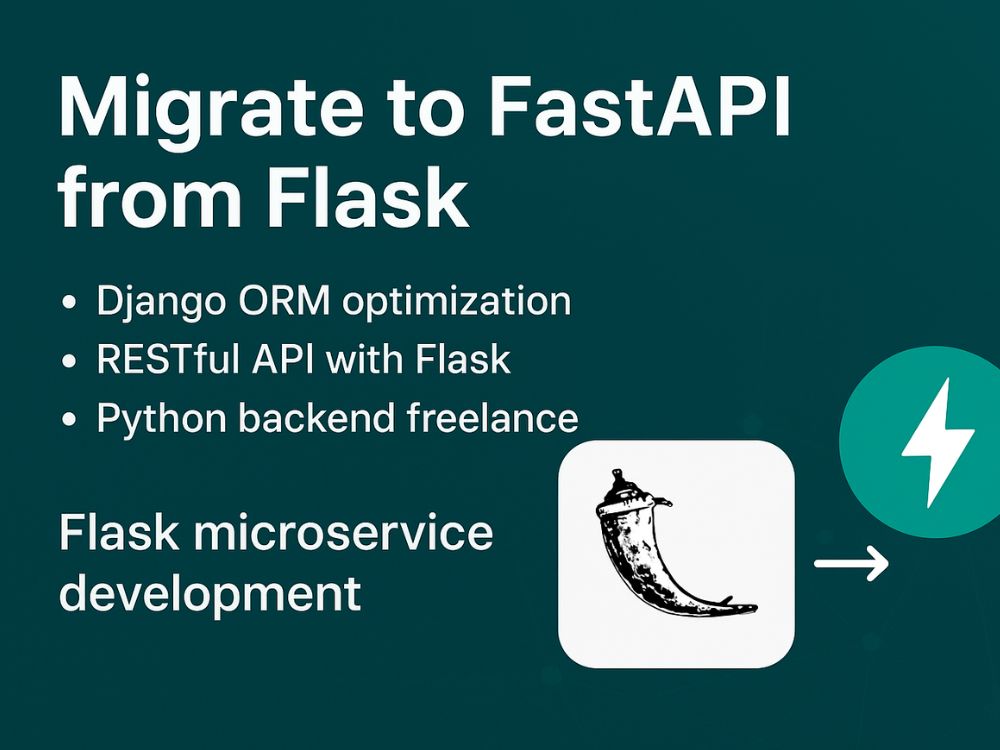 Migrate to FastAPI from Flask

• Django ORM optimization
• RESTful API with Flask
• Python backend freelance

Flask microservice development

→